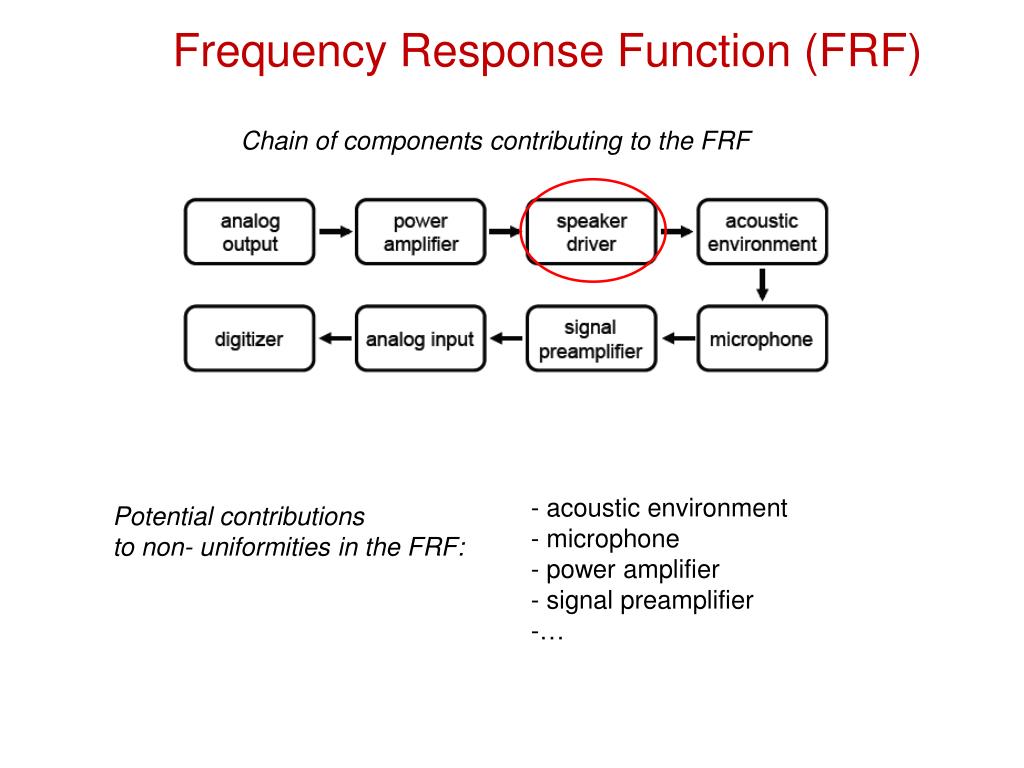 Frequency Response Function (FRF)

Chain of components contributing to the FRF

analog output

power amplifier

speaker driver

acoustic environment

microphone

signal preamplifier

analog input

digitizer

Potential contributions to non- uniformities in the FRF:

- acoustic environment
- microphone
- power amplifier
- signal preamplifier
-…